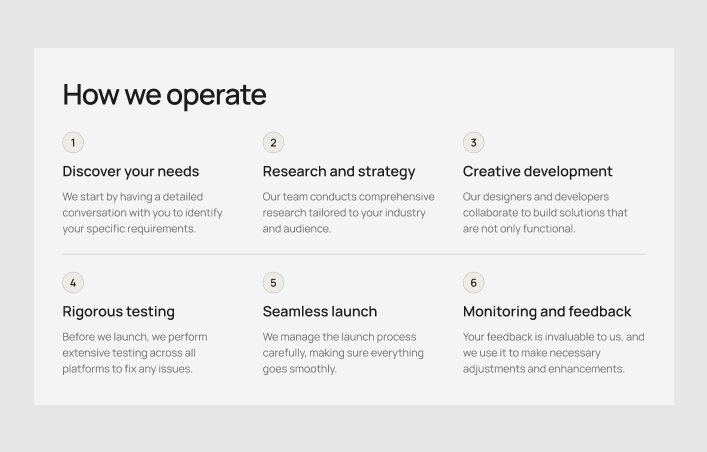 How we operate

1

Discover your needs

We start by having a detailed conversation with you to identify your specific requirements.

2

Research and strategy

Our team conducts comprehensive research tailored to your industry and audience.

3

Creative development

Our designers and developers collaborate to build solutions that are not only functional.

4

Rigorous testing

Before we launch, we perform extensive testing across all platforms to fix any issues.

5

Seamless launch

We manage the launch process carefully, making sure everything goes smoothly.

6

Monitoring and feedback

Your feedback is invaluable to us, and we use it to make necessary adjustments and enhancements.